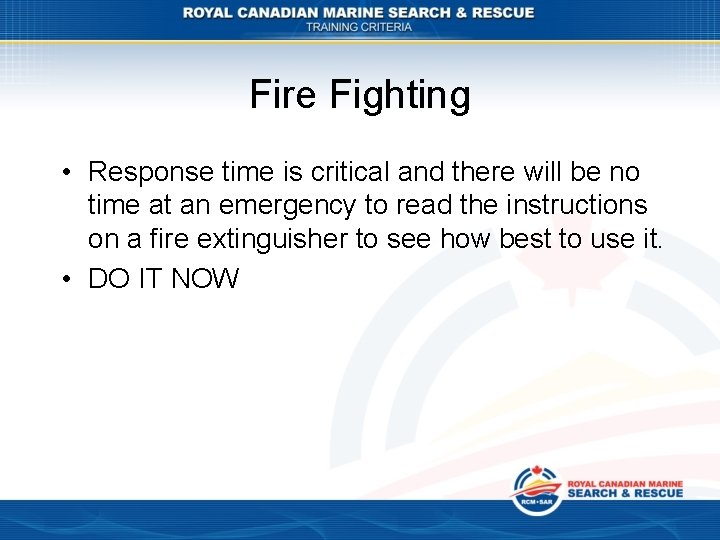 ROYAL CANADIAN MARINE SEARCH & RESCUE
TRAINING CRITERIA

Fire Fighting

• Response time is critical and there will be no time at an emergency to read the instructions on a fire extinguisher to see how best to use it.
• DO IT NOW

RCM•SAR
ROYAL CANADIAN MARINE
SEARCH & RESCUE